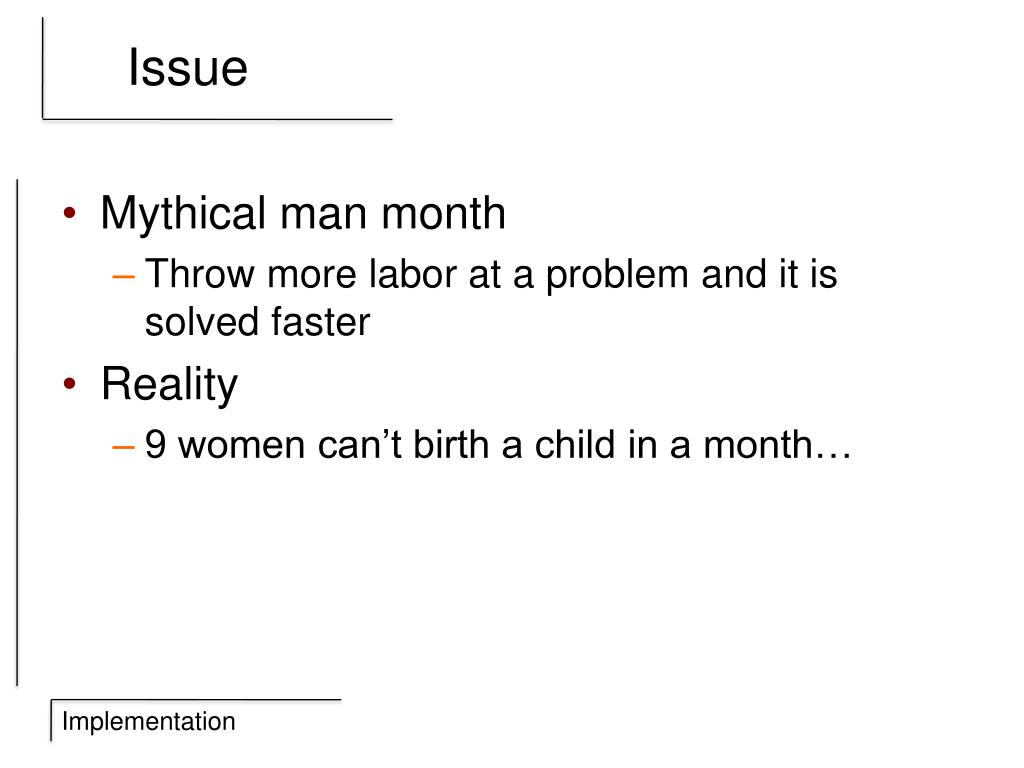 Issue

• Mythical man month
– Throw more labor at a problem and it is solved faster
• Reality
– 9 women can’t birth a child in a month…

Implementation